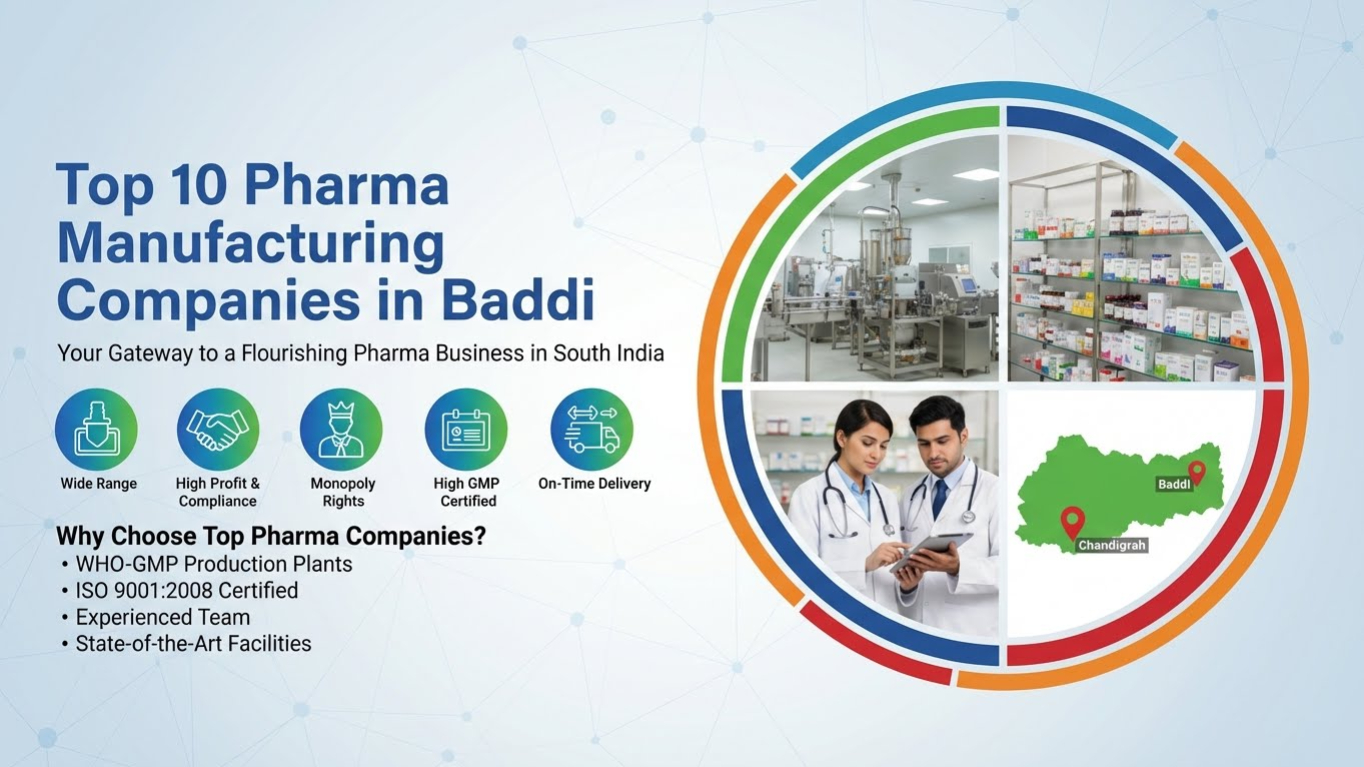 Top 10 Pharma Manufacturing Companies in Baddi

Your Gateway to a Flourishing Pharma Business in South India

Wide Range

High Profit & Compliance

Monopoly Rights

High GMP Certified

On-Time Delivery

Why Choose Top Pharma Companies?
• WHO-GMP Production Plants
• ISO 9001:2008 Certified
• Experienced Team
• State-of-the-Art Facilities

Baddi

Chandigrah